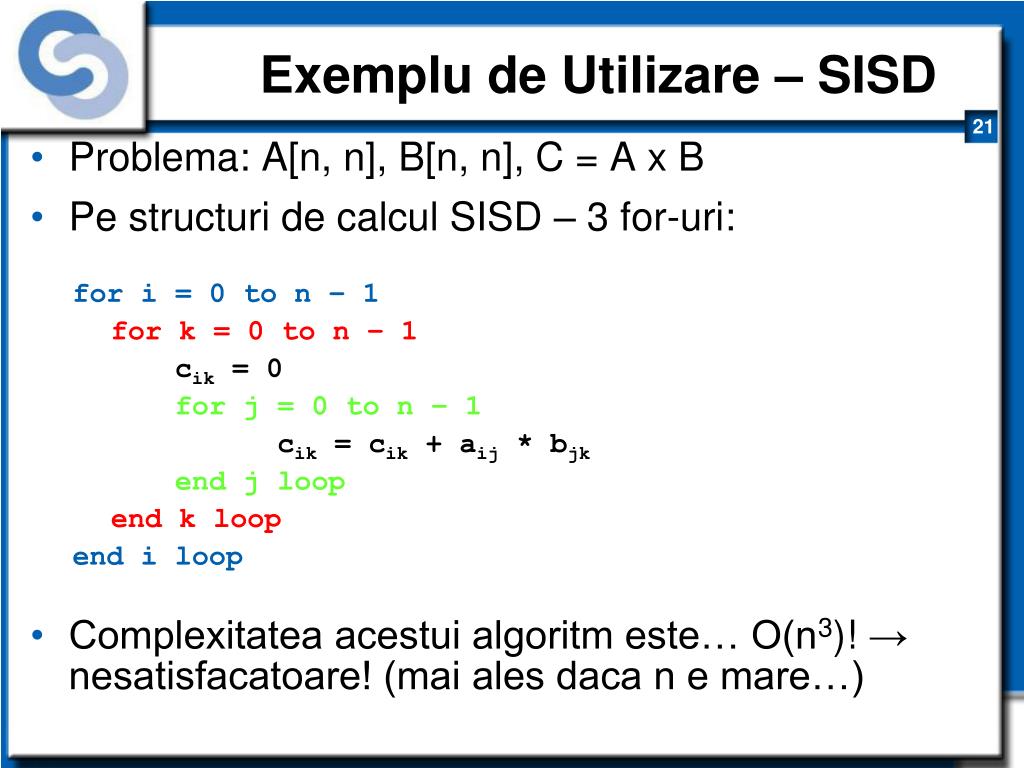 Exemplu de Utilizare – SISD

21

• Problema: A[n, n], B[n, n], C = A x B
• Pe structuri de calcul SISD – 3 for-uri:

for i = 0 to n – 1
for k = 0 to n – 1
$c_{ik}$ = 0
for j = 0 to n – 1
$c_{ik}$ = $c_{ik}$ + $a_{ij}$ * $b_{jk}$
end j loop
end k loop
end i loop

• Complexitatea acestui algoritm este… O($n^3$)! → nesatisfacatoare! (mai ales daca n e mare…)